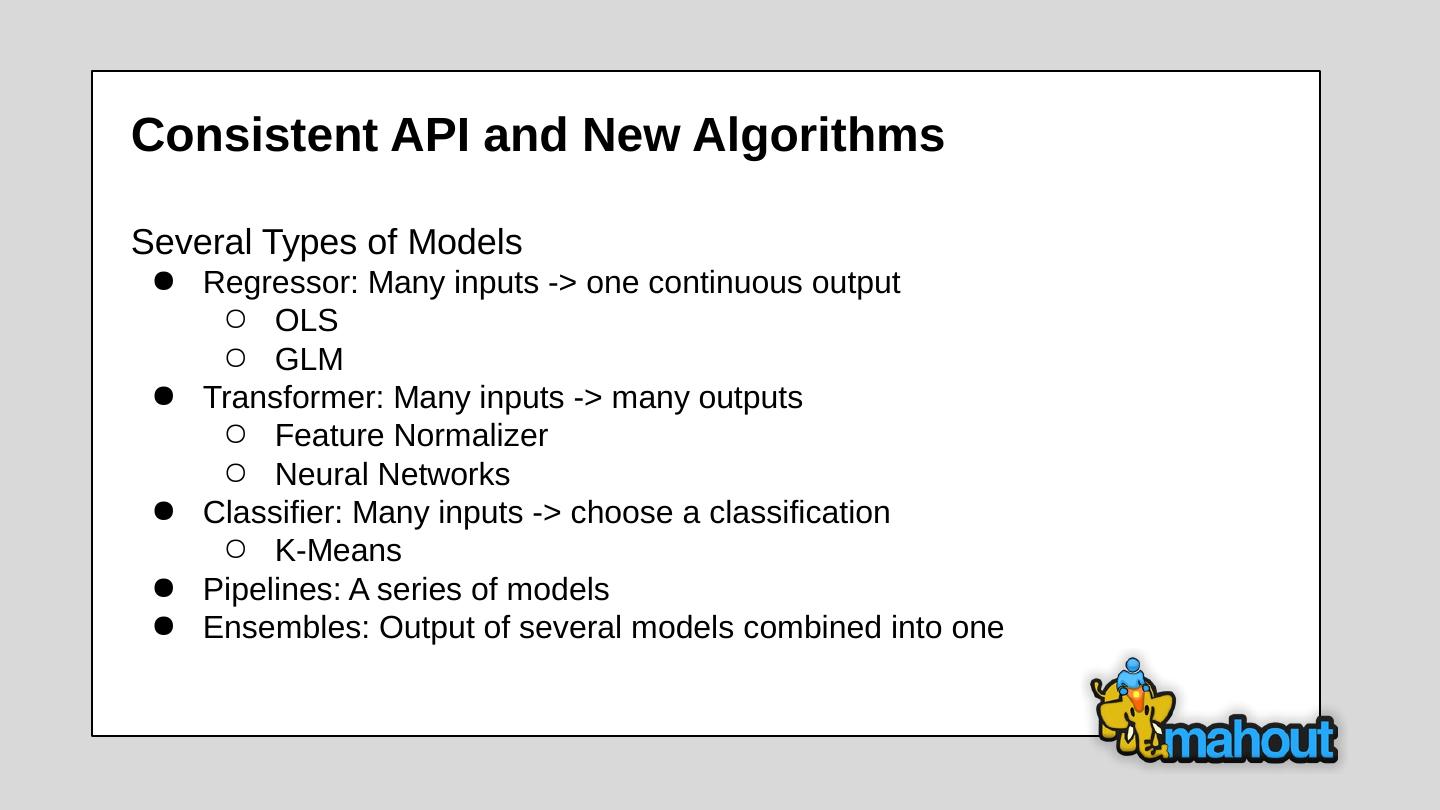 Consistent API and New Algorithms

Several Types of Models

- Regressor: Many inputs -> one continuous output
  - OLS
  - GLM
- Transformer: Many inputs -> many outputs
  - Feature Normalizer
  - Neural Networks
- Classifier: Many inputs -> choose a classification
  - K-Means
- Pipelines: A series of models
- Ensembles: Output of several models combined into one

mahout